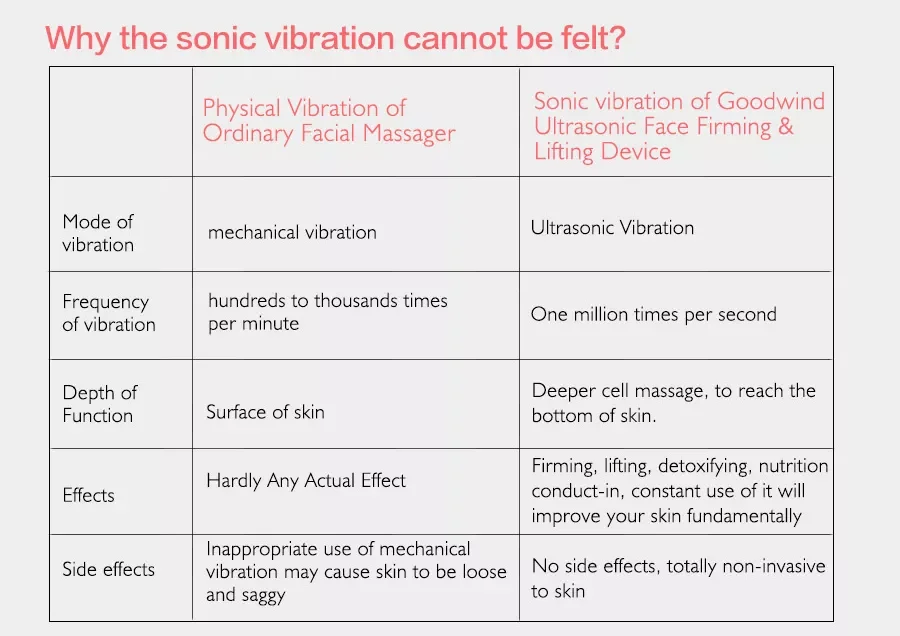 Why the sonic vibration cannot be felt?

| | Physical Vibration of Ordinary Facial Massager | Sonic vibration of Goodwind Ultrasonic Face Firming & Lifting Device |
|---|---|---|
| Mode of vibration | mechanical vibration | Ultrasonic Vibration |
| Frequency of vibration | hundreds to thousands times per minute | One million times per second |
| Depth of Function | Surface of skin | Deeper cell massage, to reach the bottom of skin. |
| Effects | Hardly Any Actual Effect | Firming, lifting, detoxifying, nutrition conduct-in, constant use of it will improve your skin fundamentally |
| Side effects | Inappropriate use of mechanical vibration may cause skin to be loose and saggy | No side effects, totally non-invasive to skin |